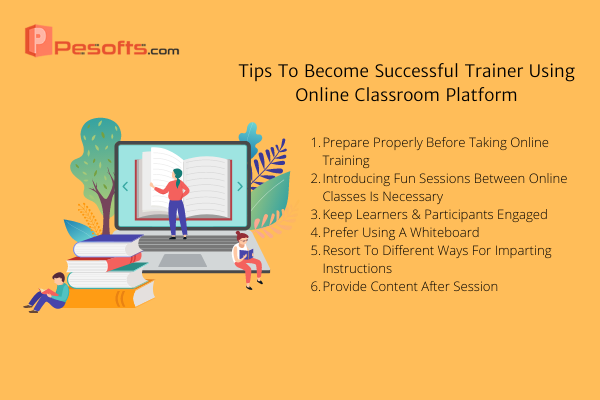 Pesofts.com

Tips To Become Successful Trainer Using Online Classroom Platform

1. Prepare Properly Before Taking Online Training
2. Introducing Fun Sessions Between Online Classes Is Necessary
3. Keep Learners & Participants Engaged
4. Prefer Using A Whiteboard
5. Resort To Different Ways For Imparting Instructions
6. Provide Content After Session